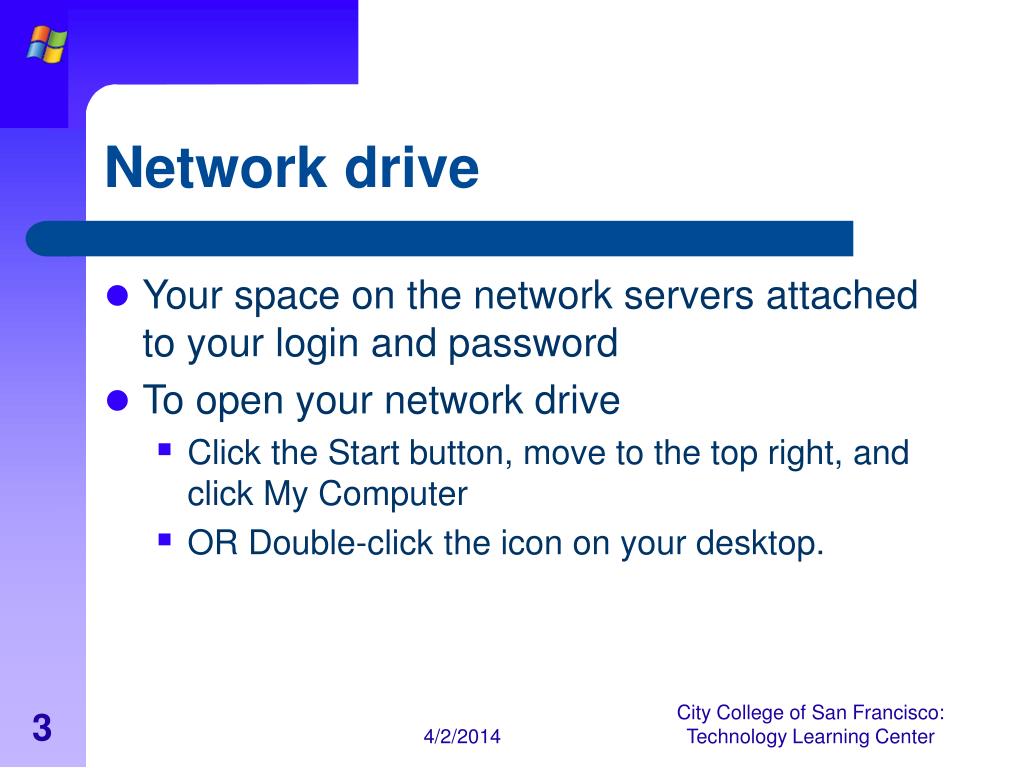 Network drive

- Your space on the network servers attached to your login and password
- To open your network drive
  - Click the Start button, move to the top right, and click My Computer
  - OR Double-click the icon on your desktop.

3

4/2/2014

City College of San Francisco: Technology Learning Center